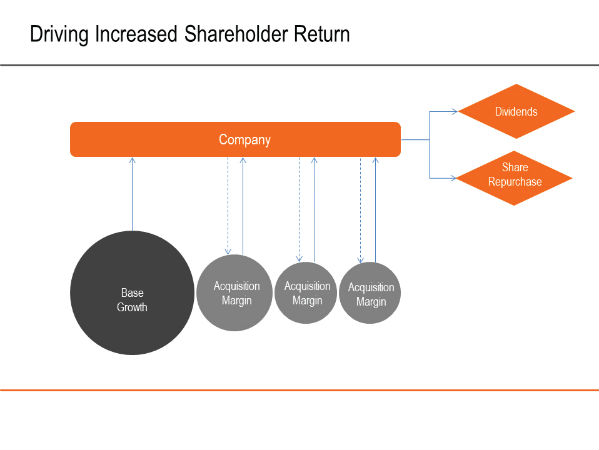 Driving Increased Shareholder Return

Company

Dividends

Share Repurchase

Base Growth

Acquisition Margin

Acquisition Margin

Acquisition Margin